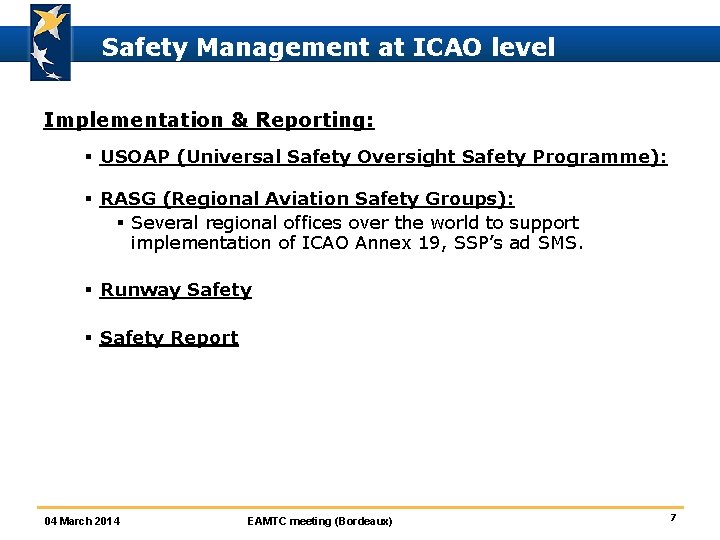 Safety Management at ICAO level

Implementation & Reporting:

▪ USOAP (Universal Safety Oversight Safety Programme):

▪ RASG (Regional Aviation Safety Groups):

▪ Several regional offices over the world to support implementation of ICAO Annex 19, SSP's ad SMS.

▪ Runway Safety

▪ Safety Report

04 March 2014

EAMTC meeting (Bordeaux)

7